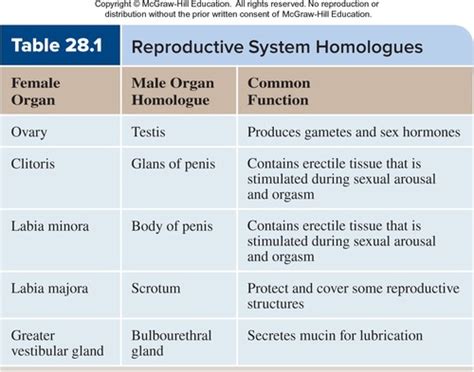 Copyright © McGraw-Hill Education. All rights reserved. No reproduction or distribution without the prior written consent of McGraw-Hill Education.

Table 28.1 Reproductive System Homologues

| Female Organ | Male Organ Homologue | Common Function |
|---|---|---|
| Ovary | Testis | Produces gametes and sex hormones |
| Clitoris | Glans of penis | Contains erectile tissue that is stimulated during sexual arousal and orgasm |
| Labia minora | Body of penis | Contains erectile tissue that is stimulated during sexual arousal and orgasm |
| Labia majora | Scrotum | Protect and cover some reproductive structures |
| Greater vestibular gland | Bulbourethral gland | Secretes mucin for lubrication |